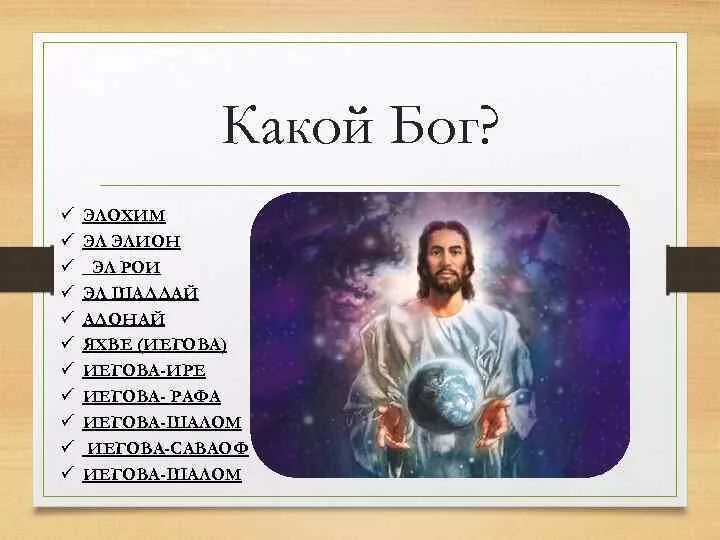 Какой Бог?

✓ ЭЛОХИМ
✓ ЭЛ ЭЛИОН
✓ ЭЛ РОИ
✓ ЭЛ ШАДДАЙ
✓ АДОНАЙ
✓ ЯХВЕ (ИЕГОВА)
✓ ИЕГОВА-ИРЕ
✓ ИЕГОВА- РАФА
✓ ИЕГОВА-ШАЛОМ
✓ ИЕГОВА-САВАОФ
✓ ИЕГОВА-ШАЛОМ